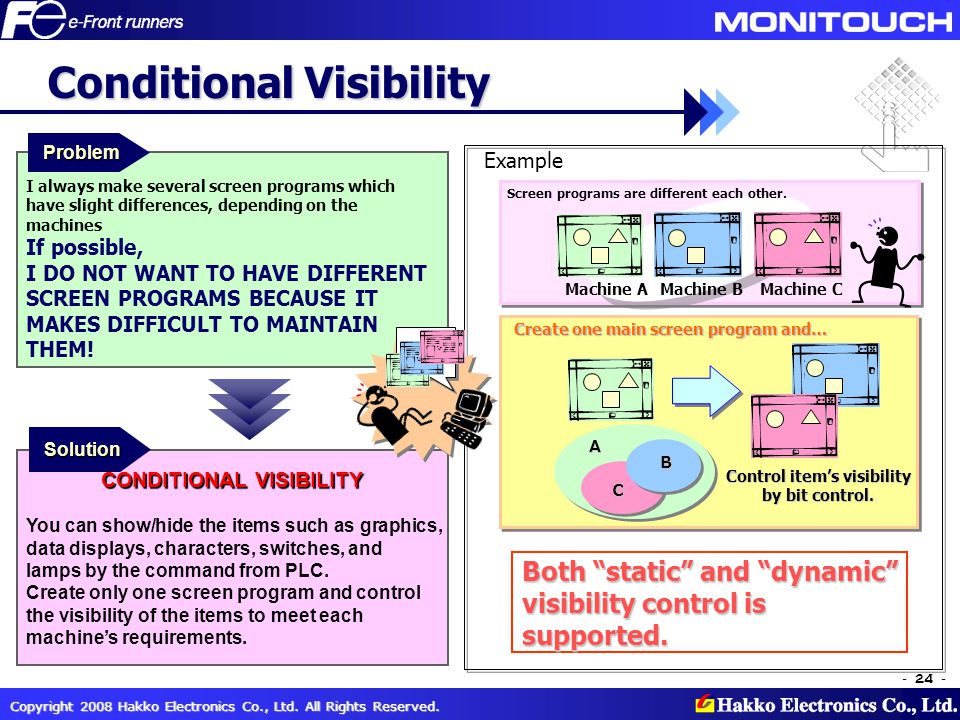 Fe e-Front runners

MONITOUCH

Conditional Visibility

Problem

I always make several screen programs which have slight differences, depending on the machines

If possible,
I DO NOT WANT TO HAVE DIFFERENT SCREEN PROGRAMS BECAUSE IT MAKES DIFFICULT TO MAINTAIN THEM!

Solution

CONDITIONAL VISIBILITY

You can show/hide the items such as graphics, data displays, characters, switches, and lamps by the command from PLC.
Create only one screen program and control the visibility of the items to meet each machine's requirements.

Example

Screen programs are different each other.

Machine A Machine B Machine C

Create one main screen program and...

A
B
C

Control item's visibility by bit control.

Both "static" and "dynamic" visibility control is supported.

- 24 -

Copyright 2008 Hakko Electronics Co., Ltd. All Rights Reserved.

Hakko Electronics Co., Ltd.